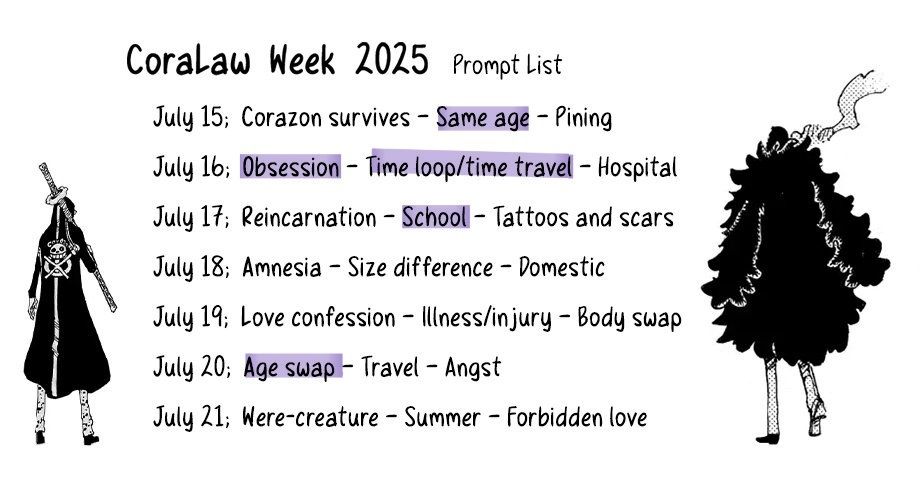 CoraLaw Week 2025 Prompt List

July 15; Corazon survives - Same age - Pining

July 16; Obsession - Time loop/time travel - Hospital

July 17; Reincarnation - School - Tattoos and scars

July 18; Amnesia - Size difference - Domestic

July 19; Love confession - Illness/injury - Body swap

July 20; Age swap - Travel - Angst

July 21; Were-creature - Summer - Forbidden love